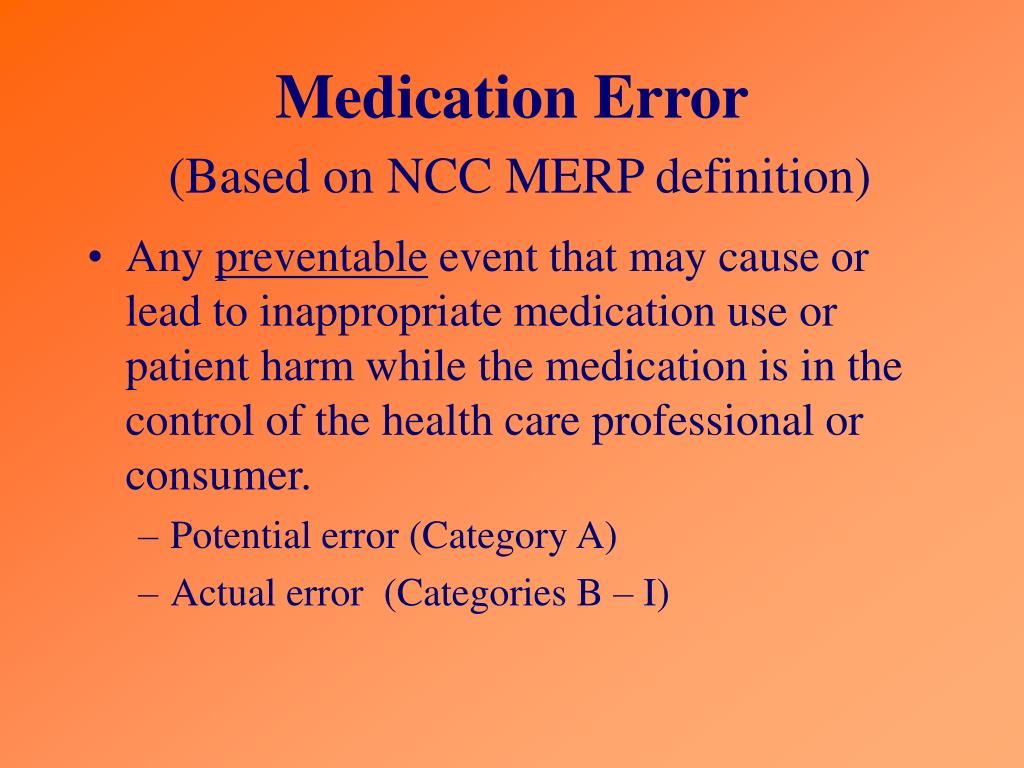 Medication Error
(Based on NCC MERP definition)

• Any preventable event that may cause or lead to inappropriate medication use or patient harm while the medication is in the control of the health care professional or consumer.
– Potential error (Category A)
– Actual error (Categories B – I)